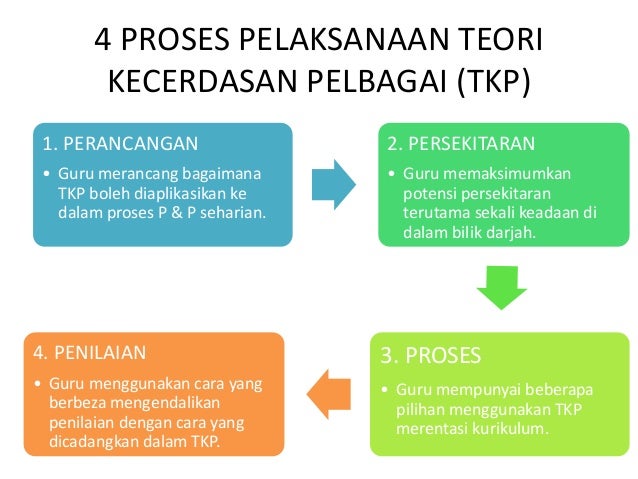 4 PROSES PELAKSANAAN TEORI KECERDASAN PELBAGAI (TKP)

1. PERANCANGAN

• Guru merancang bagaimana TKP boleh diaplikasikan ke dalam proses P & P seharian.

2. PERSEKITARAN

• Guru memaksimumkan potensi persekitaran terutama sekali keadaan di dalam bilik darjah.

3. PROSES

• Guru mempunyai beberapa pilihan menggunakan TKP merentasi kurikulum.

4. PENILAIAN

• Guru menggunakan cara yang berbeza mengendalikan penilaian dengan cara yang dicadangkan dalam TKP.